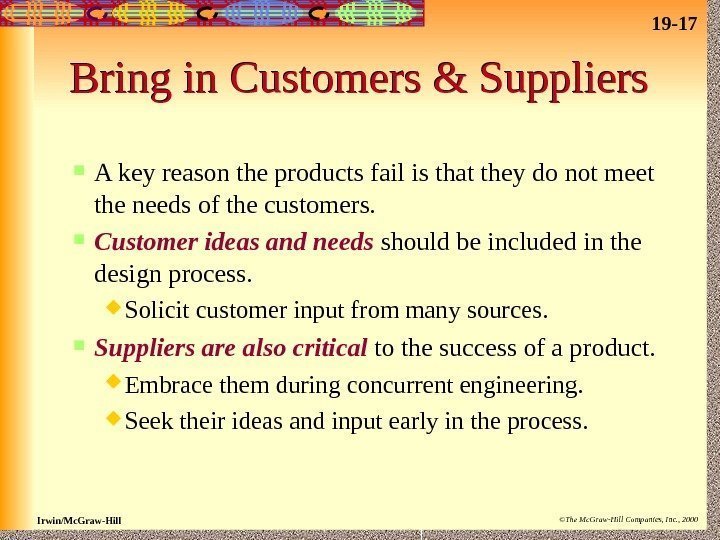 19-17

Bring in Customers & Suppliers

A key reason the products fail is that they do not meet the needs of the customers.

Customer ideas and needs should be included in the design process.

Solicit customer input from many sources.

Suppliers are also critical to the success of a product.

Embrace them during concurrent engineering.

Seek their ideas and input early in the process.

Irwin/McGraw-Hill

©The McGraw-Hill Companies, Inc., 2000